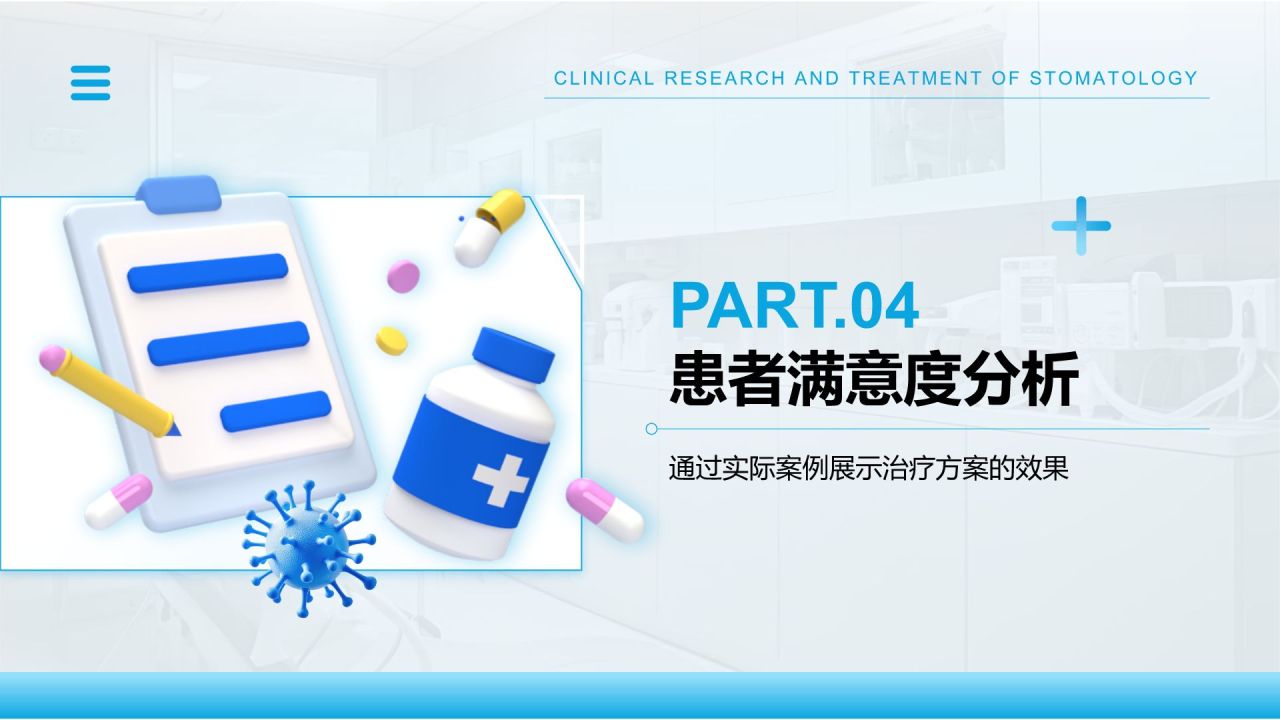 CLINICAL RESEARCH AND TREATMENT OF STOMATOLOGY

PART.04

患者满意度分析

通过实际案例展示治疗方案的效果